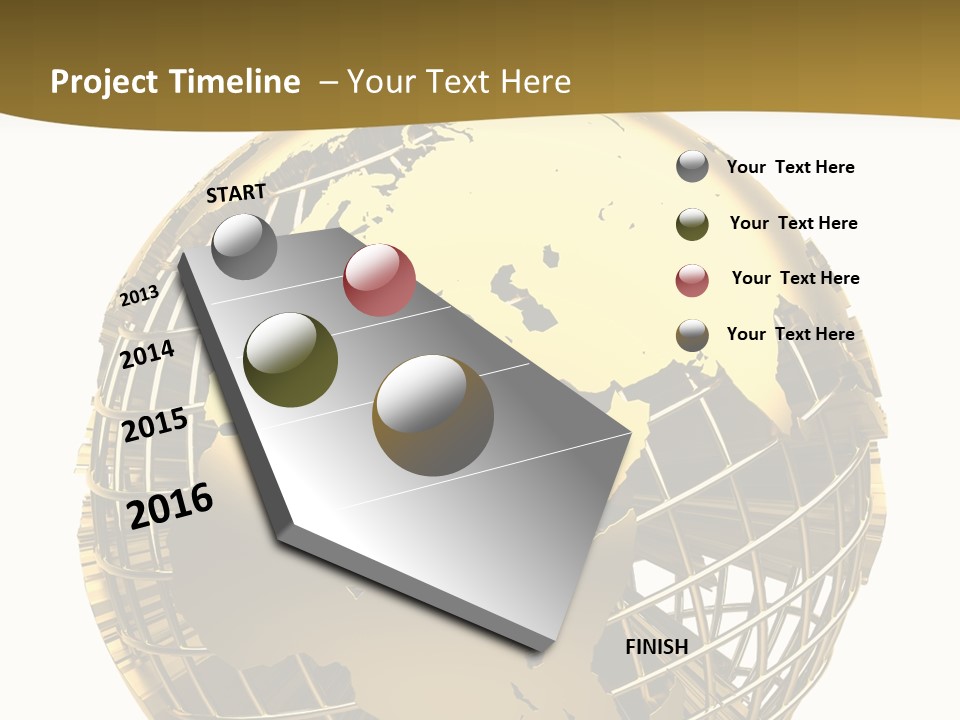 Project Timeline – Your Text Here

START

2013

2014

2015

2016

FINISH

Your Text Here

Your Text Here

Your Text Here

Your Text Here